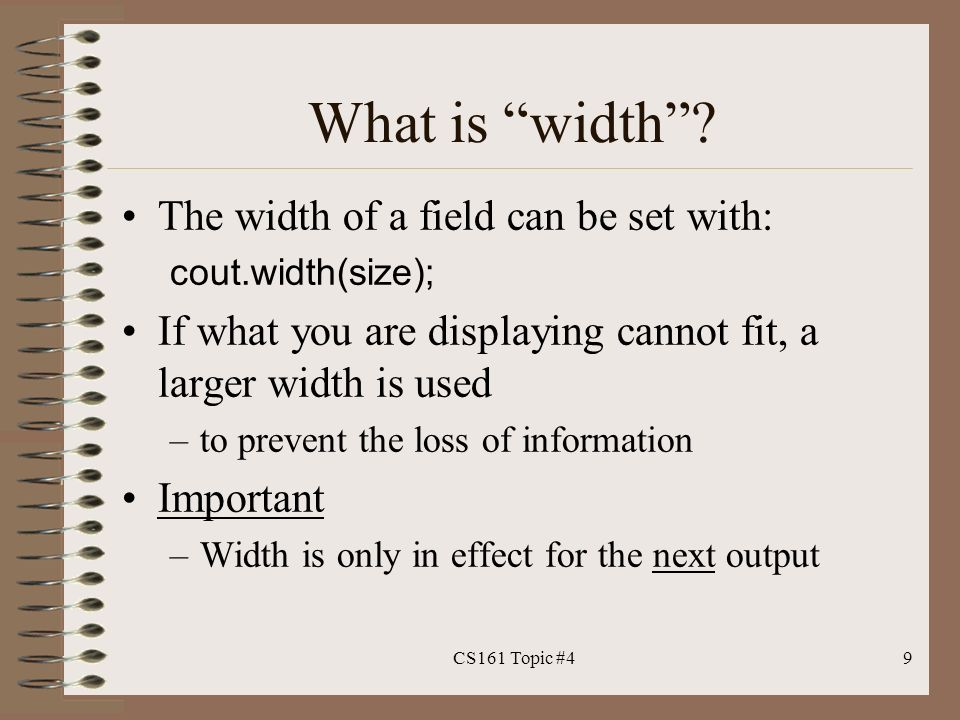 What is “width”?

• The width of a field can be set with:
cout.width(size);

• If what you are displaying cannot fit, a larger width is used
– to prevent the loss of information

• Important
– Width is only in effect for the next output

CS161 Topic #4

9